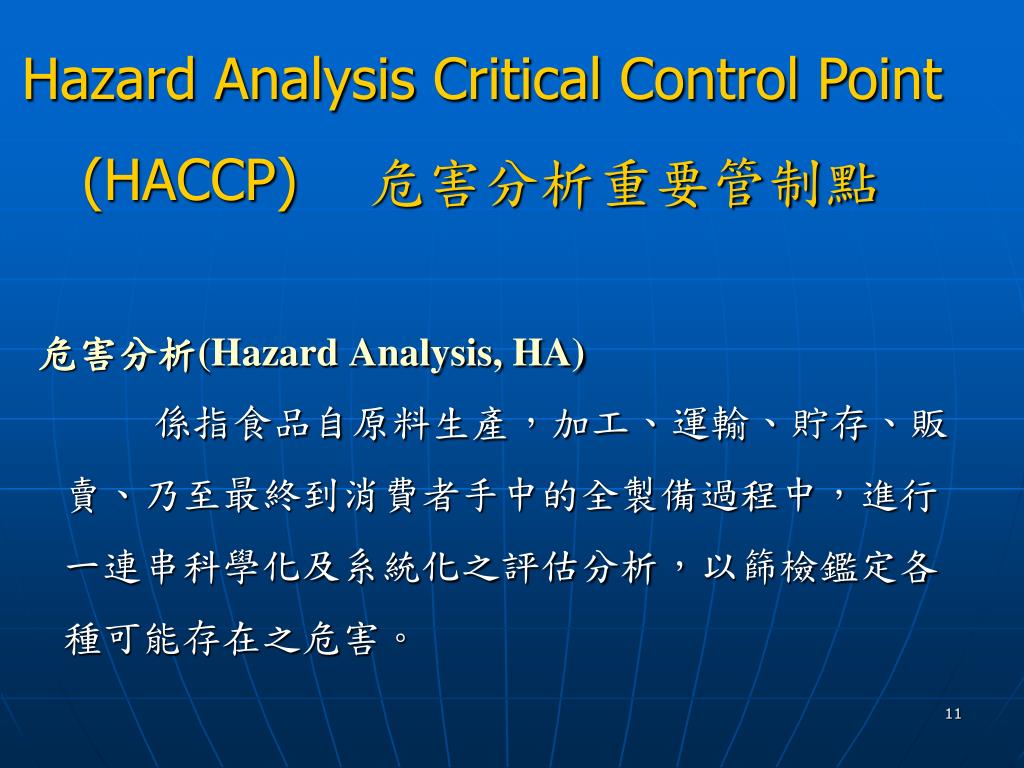 Hazard Analysis Critical Control Point (HACCP)　危害分析重要管制點

危害分析(Hazard Analysis, HA)

係指食品自原料生產，加工、運輸、貯存、販賣、乃至最終到消費者手中的全製備過程中，進行一連串科學化及系統化之評估分析，以篩檢鑑定各種可能存在之危害。

11